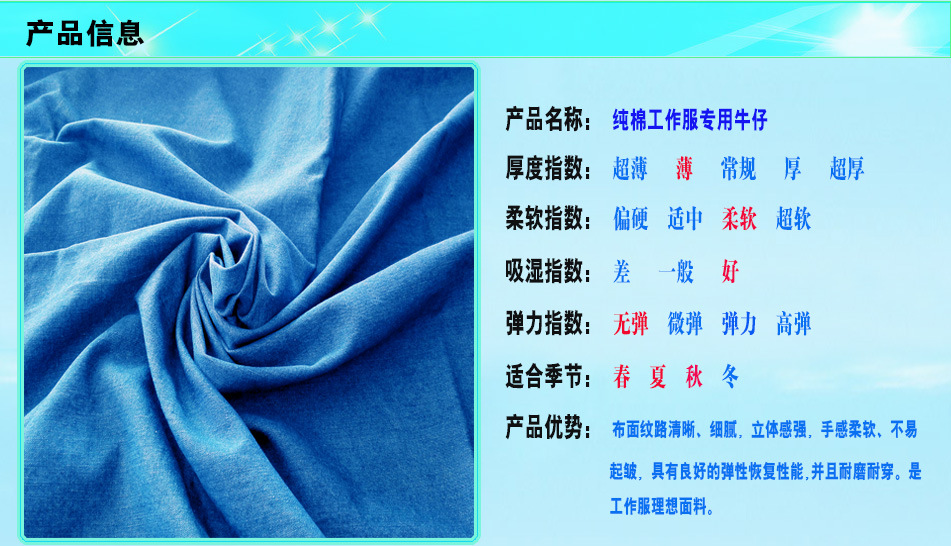 产品信息

产品名称：纯棉工作服专用牛仔

厚度指数：超薄 薄 常规 厚 超厚

柔软指数：偏硬 适中 柔软 超软

吸湿指数：差 一般 好

弹力指数：无弹 微弹 弹力 高弹

适合季节：春 夏 秋 冬

产品优势：布面纹路清晰、细腻，立体感强，手感柔软、不易起皱，具有良好的弹性恢复性能，并且耐磨耐穿。是工作服理想面料。